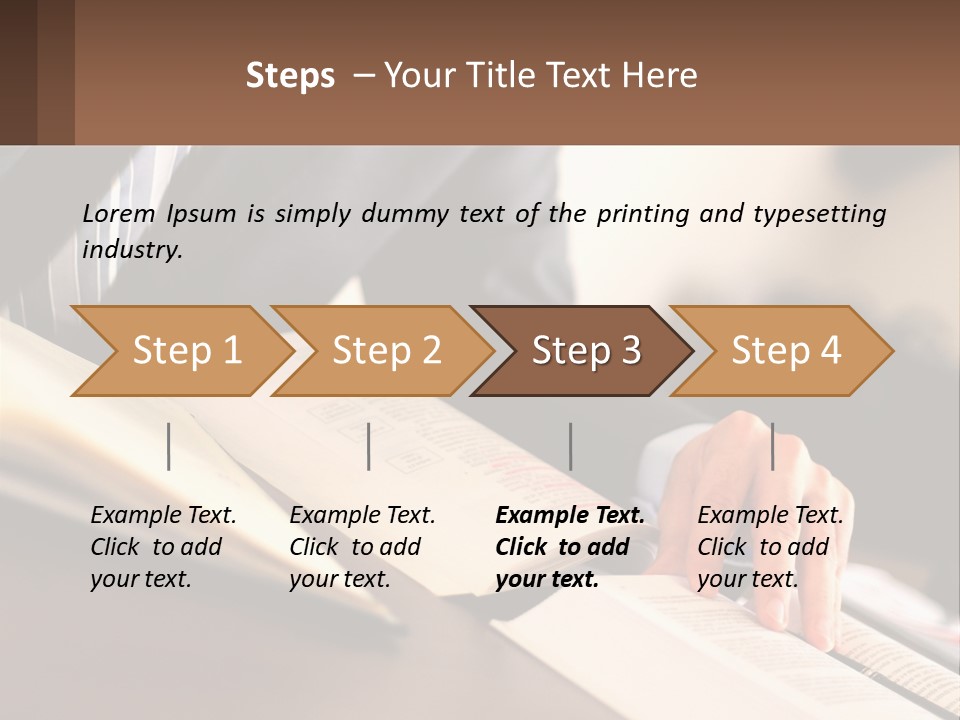 Steps – Your Title Text Here

Lorem Ipsum is simply dummy text of the printing and typesetting industry.

Step 1

Step 2

Step 3

Step 4

Example Text. Click to add your text.

Example Text. Click to add your text.

Example Text. Click to add your text.

Example Text. Click to add your text.